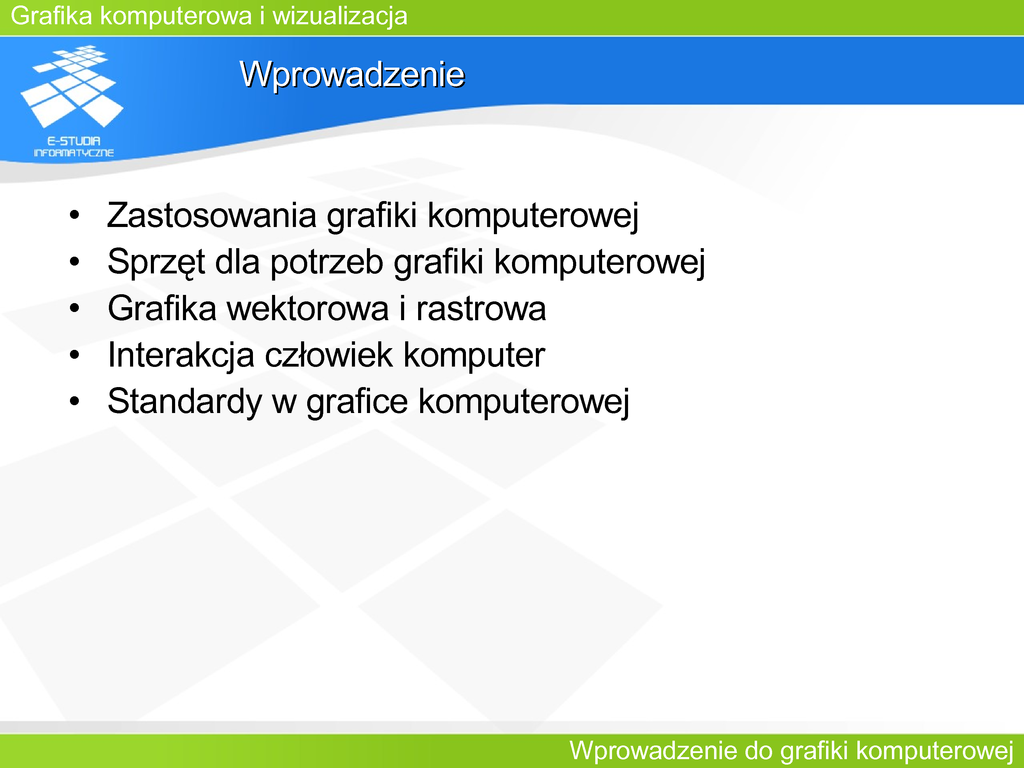 Grafika komputerowa i wizualizacja

E-STUDIA INFORMATYCZNE

Wprowadzenie

• Zastosowania grafiki komputerowej
• Sprzęt dla potrzeb grafiki komputerowej
• Grafika wektorowa i rastrowa
• Interakcja człowiek komputer
• Standardy w grafice komputerowej

Wprowadzenie do grafiki komputerowej